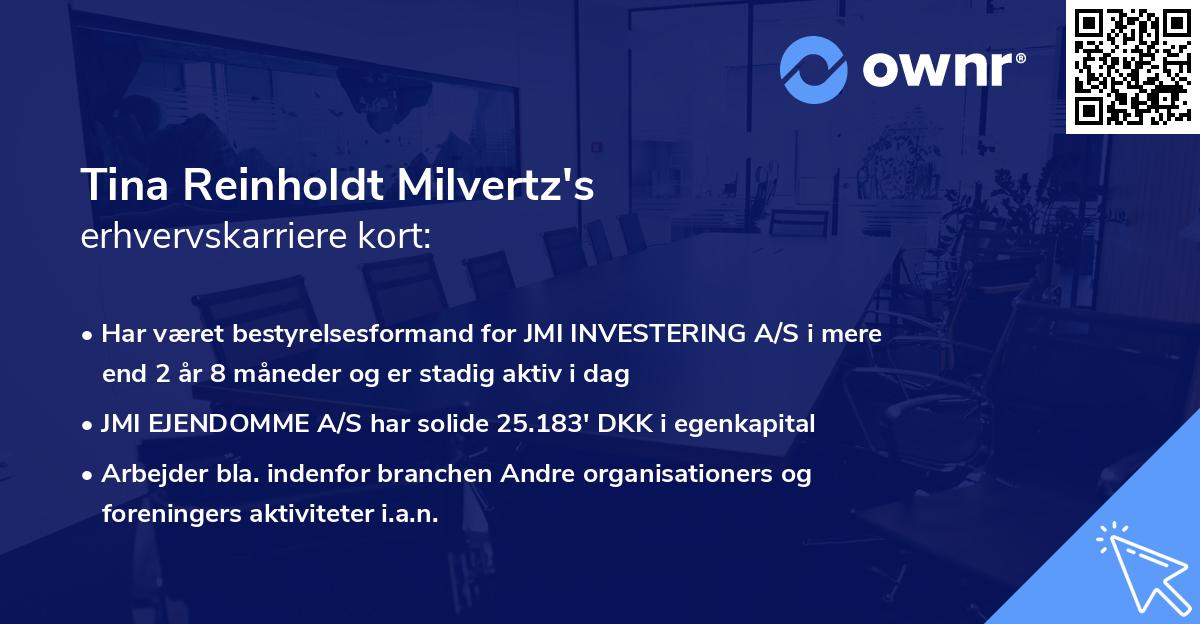 ownr®

Tina Reinholdt Milvertz's
erhvervskarriere kort:

• Har været bestyrelsesformand for JMI INVESTERING A/S i mere end 2 år 8 måneder og er stadig aktiv i dag

• JMI EJENDOMME A/S har solide 25.183' DKK i egenkapital

• Arbejder bla. indenfor branchen Andre organisationers og foreningers aktiviteter i.a.n.